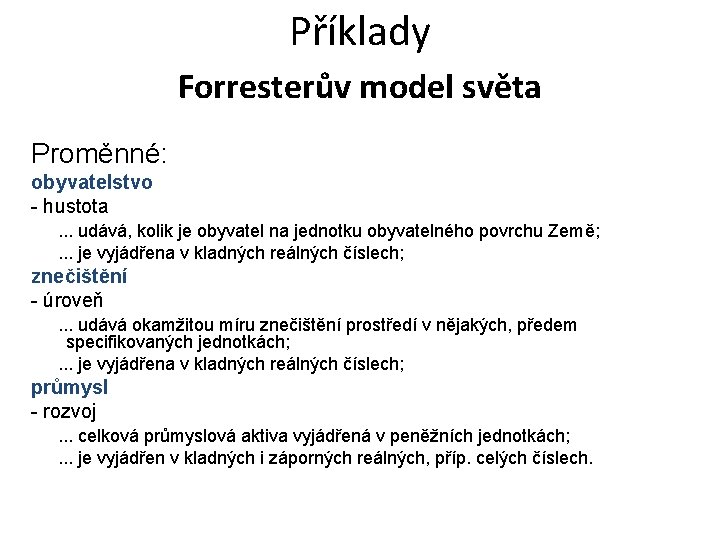 Příklady

Forresterův model světa

Proměnné:

obyvatelstvo

- hustota

... udává, kolik je obyvatel na jednotku obyvatelného povrchu Země;

... je vyjádřena v kladných reálných číslech;

znečištění

- úroveň

... udává okamžitou míru znečištění prostředí v nějakých, předem specifikovaných jednotkách;

... je vyjádřena v kladných reálných číslech;

průmysl

- rozvoj

... celková průmyslová aktiva vyjádřená v peněžních jednotkách;

... je vyjádřen v kladných i záporných reálných, příp. celých číslech.